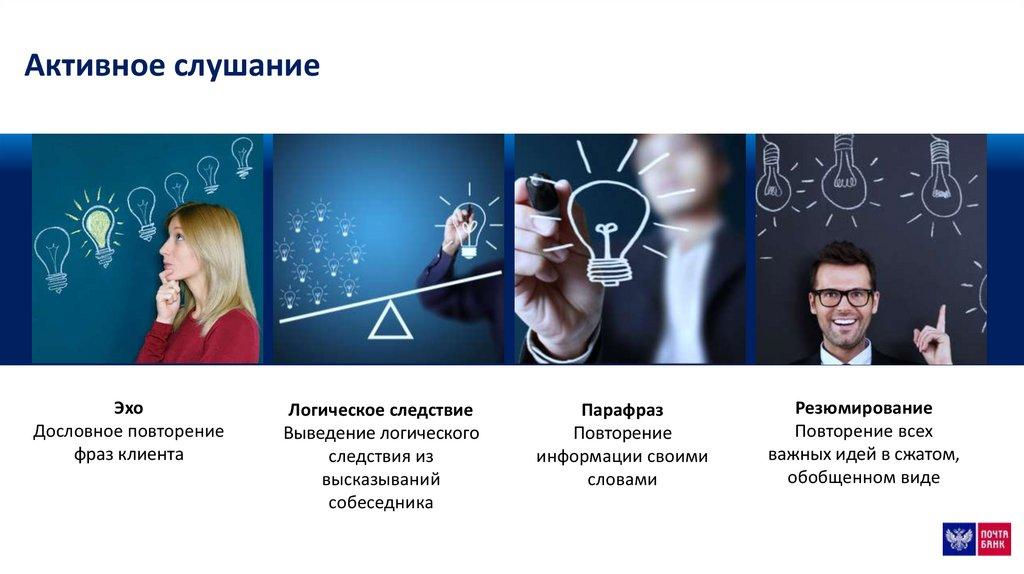 Активное слушание

Эхо
Дословное повторение фраз клиента

Логическое следствие
Выведение логического следствия из высказываний собеседника

Парафраз
Повторение информации своими словами

Резюмирование
Повторение всех важных идей в сжатом, обобщенном виде

ПОЧТА БАНК